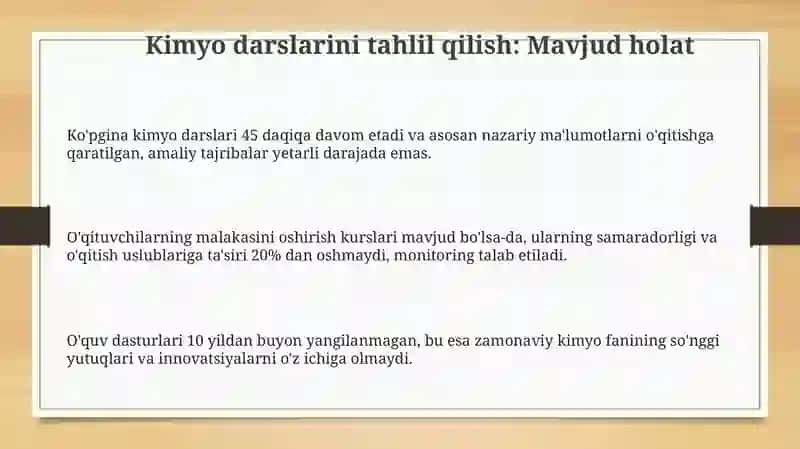 Kimyo darslarini tahlil qilish: Mavjud holat

Ko'pgina kimyo darslari 45 daqiqa davom etadi va asosan nazariy ma'lumotlarni o'qitishga qaratilgan, amaliy tajribalar yetarli darajada emas.

O'qituvchilarning malakasini oshirish kurslari mavjud bo'lsa-da, ularning samaradorligi va o'qitish uslublariga ta'siri 20% dan oshmaydi, monitoring talab etiladi.

O'quv dasturlari 10 yildan buyon yangilanmagan, bu esa zamonaviy kimyo fanining so'nggi yutuqlari va innovatsiyalarni o'z ichiga olmaydi.